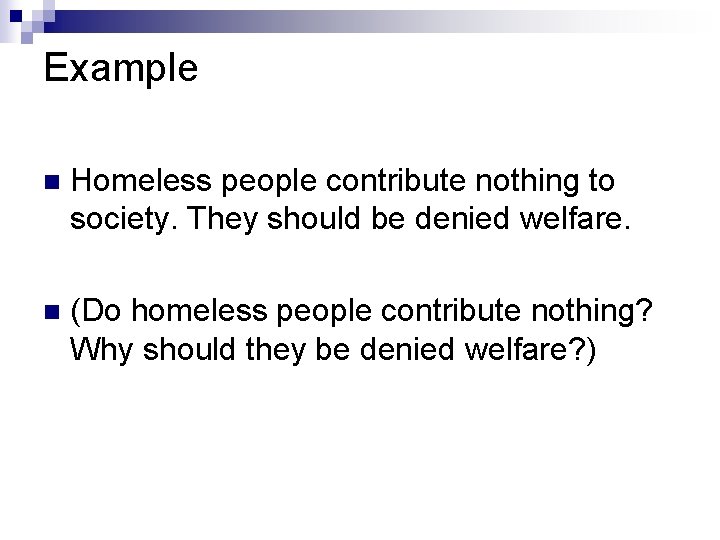 Example

Homeless people contribute nothing to society. They should be denied welfare.

(Do homeless people contribute nothing? Why should they be denied welfare?)